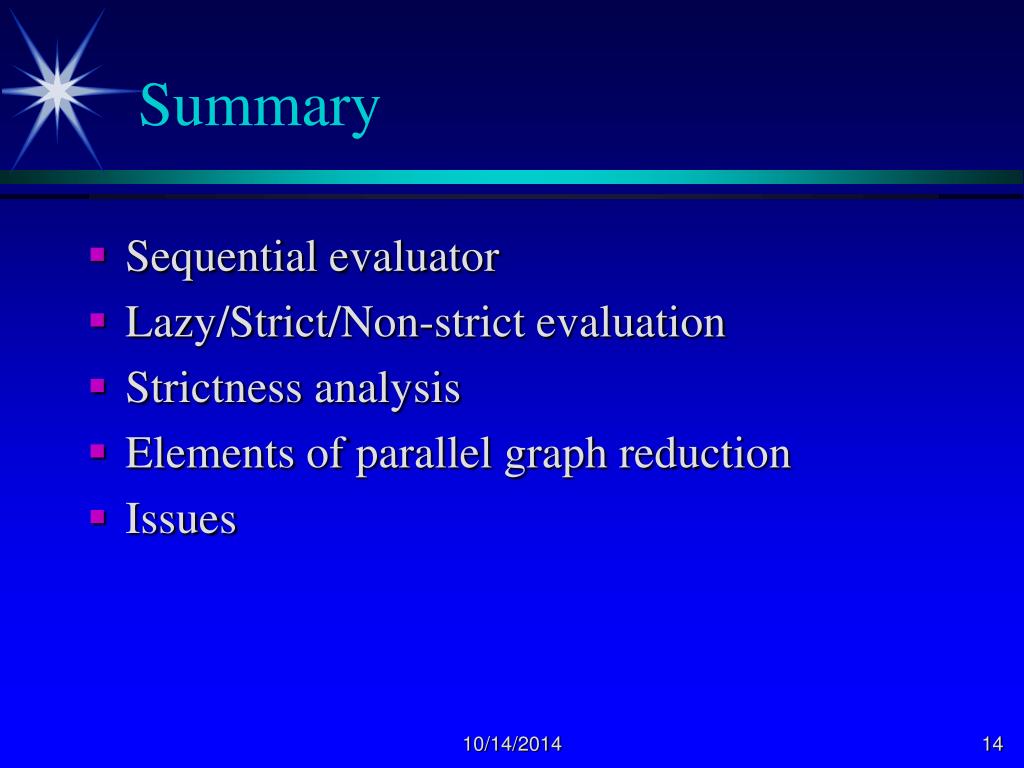 Summary

- Sequential evaluator
- Lazy/Strict/Non-strict evaluation
- Strictness analysis
- Elements of parallel graph reduction
- Issues

10/14/2014

14